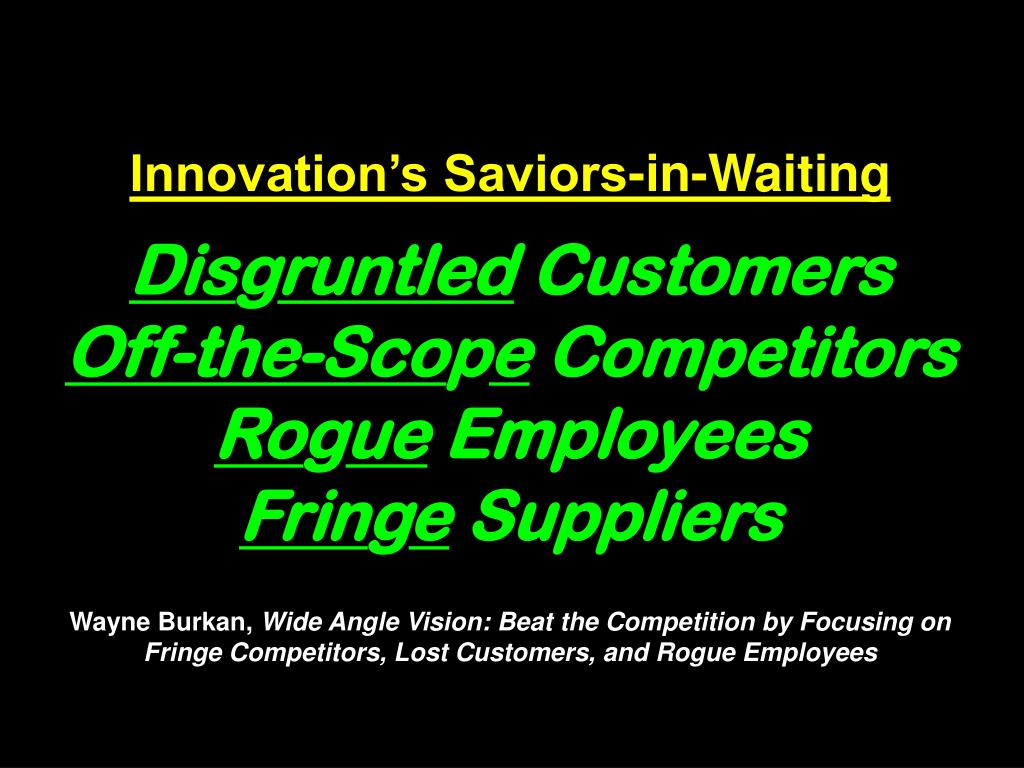 Innovation’s Saviors-in-Waiting

Disgruntled Customers
Off-the-Scope Competitors
Rogue Employees
Fringe Suppliers

Wayne Burkan, Wide Angle Vision: Beat the Competition by Focusing on Fringe Competitors, Lost Customers, and Rogue Employees